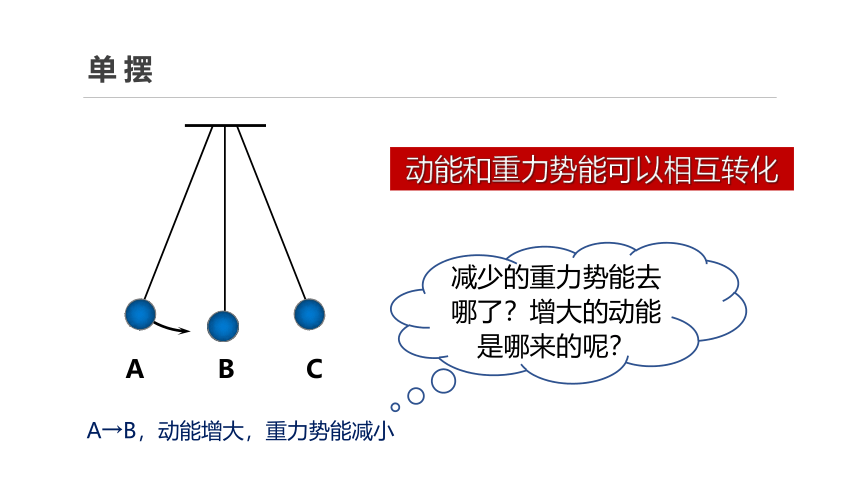 单摆

动能和重力势能可以相互转化

减少的重力势能去哪了？增大的动能是哪来的呢？

A

B

C

A→B，动能增大，重力势能减小